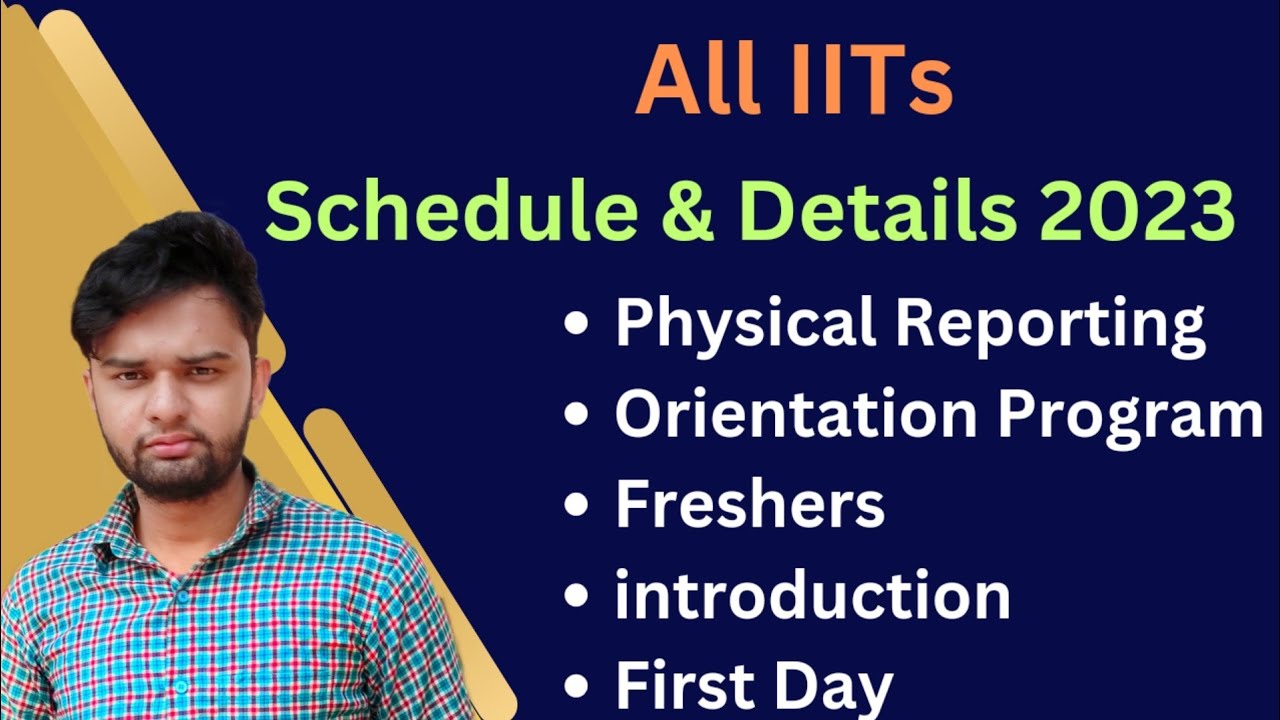 All IITs

Schedule & Details 2023

• Physical Reporting
• Orientation Program
• Freshers
• introduction
• First Day